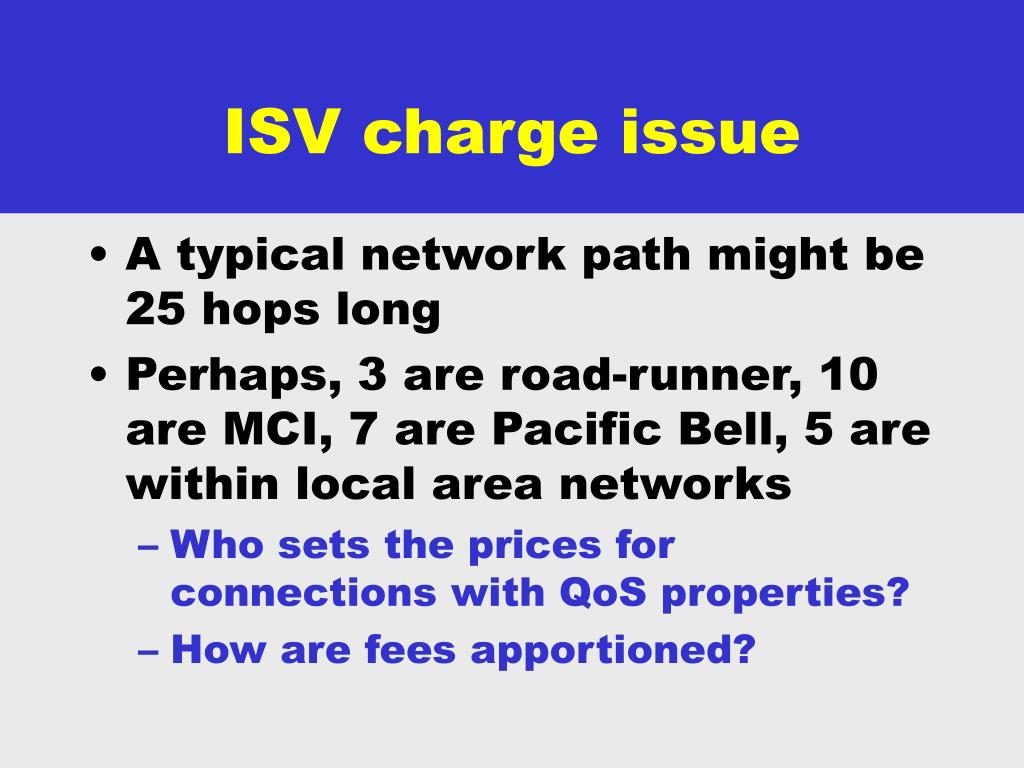 ISV charge issue

• A typical network path might be 25 hops long

• Perhaps, 3 are road-runner, 10 are MCI, 7 are Pacific Bell, 5 are within local area networks

– Who sets the prices for connections with QoS properties?

– How are fees apportioned?